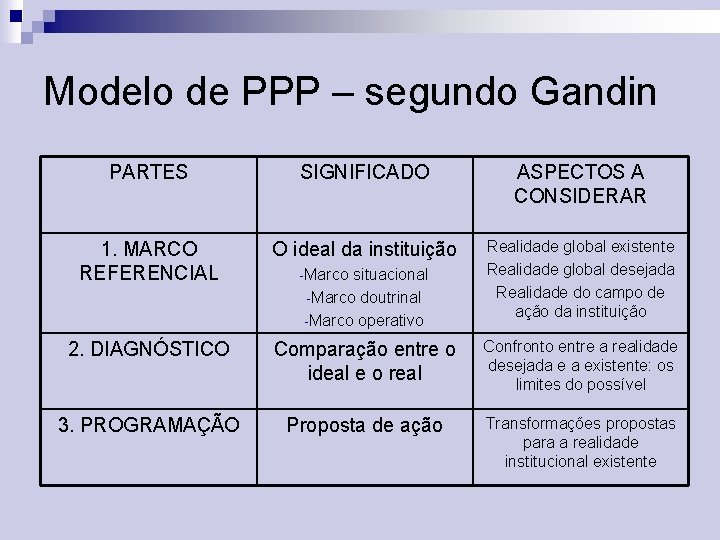 Modelo de PPP – segundo Gandin

| PARTES | SIGNIFICADO | ASPECTOS A CONSIDERAR |
|---|---|---|
| 1. MARCO REFERENCIAL | O ideal da instituição -Marco situacional -Marco doutrinal -Marco operativo | Realidade global existente Realidade global desejada Realidade do campo de ação da instituição |
| 2. DIAGNÓSTICO | Comparação entre o ideal e o real | Confronto entre a realidade desejada e a existente: os limites do possível |
| 3. PROGRAMAÇÃO | Proposta de ação | Transformações propostas para a realidade institucional existente |